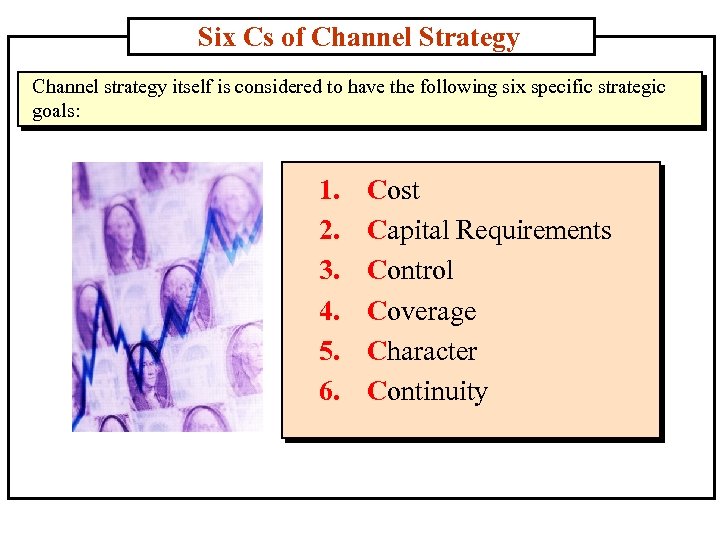 Six Cs of Channel Strategy

Channel strategy itself is considered to have the following six specific strategic goals:

1. Cost
2. Capital Requirements
3. Control
4. Coverage
5. Character
6. Continuity